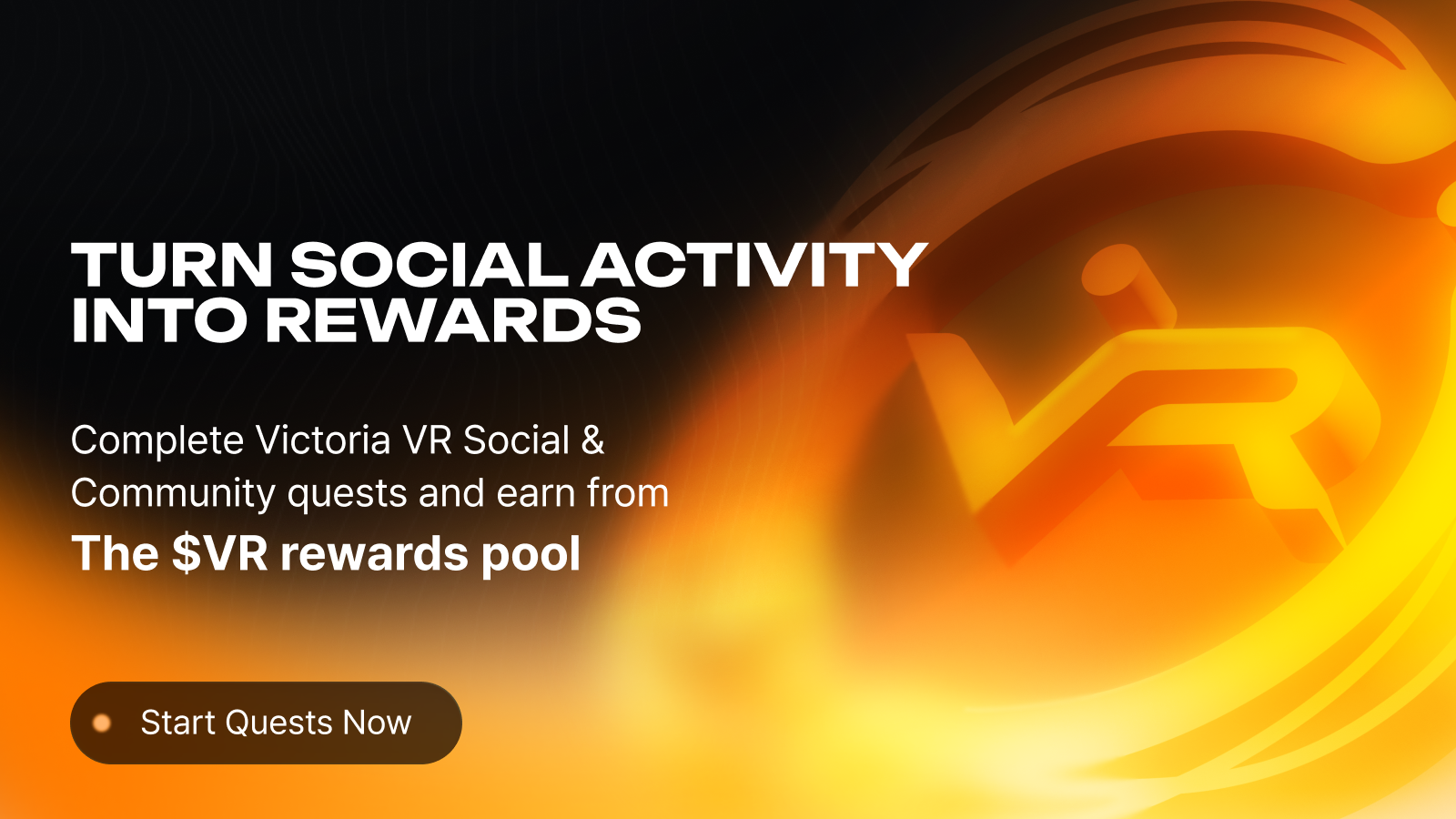 TURN SOCIAL ACTIVITY INTO REWARDS

Complete Victoria VR Social & Community quests and earn from

The \$VR rewards pool

Start Quests Now

VR